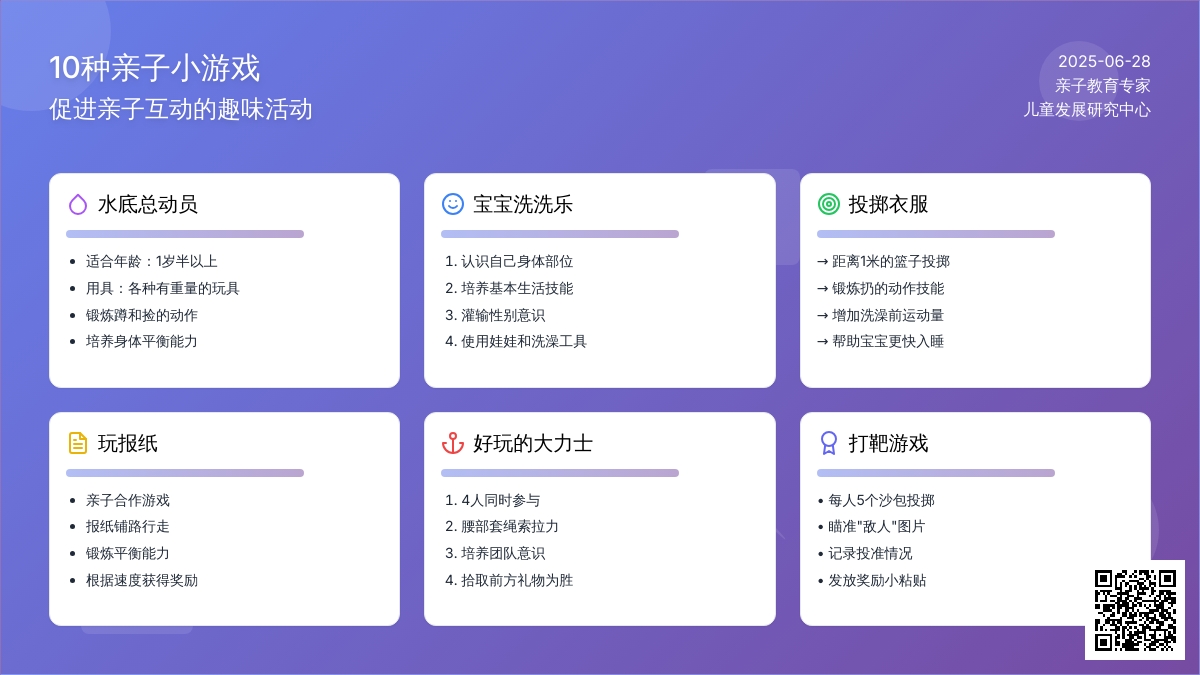 10种亲子小游戏
促进亲子互动的趣味活动

2025-06-28
亲子教育专家
儿童发展研究中心

水底总动员

- 适合年龄：1岁半以上
- 用具：各种有重量的玩具
- 锻炼蹲和捡的动作
- 培养身体平衡能力

宝宝洗洗乐

1. 认识自己身体部位
2. 培养基本生活技能
3. 灌输性别意识
4. 使用娃娃和洗澡工具

投掷衣服

→ 距离1米的篮子投掷
→ 锻炼扔的动作技能
→ 增加洗澡前运动量
→ 帮助宝宝更快入睡

玩报纸

- 亲子合作游戏
- 报纸铺路行走
- 锻炼平衡能力
- 根据速度获得奖励

好玩的大力士

1. 4人同时参与
2. 腰部套绳索拉力
3. 培养团队意识
4. 拾取前方礼物为胜

打靶游戏

- 每人5个沙包投掷
- 瞄准"敌人"图片
- 记录投准情况
- 发放奖励小粘贴